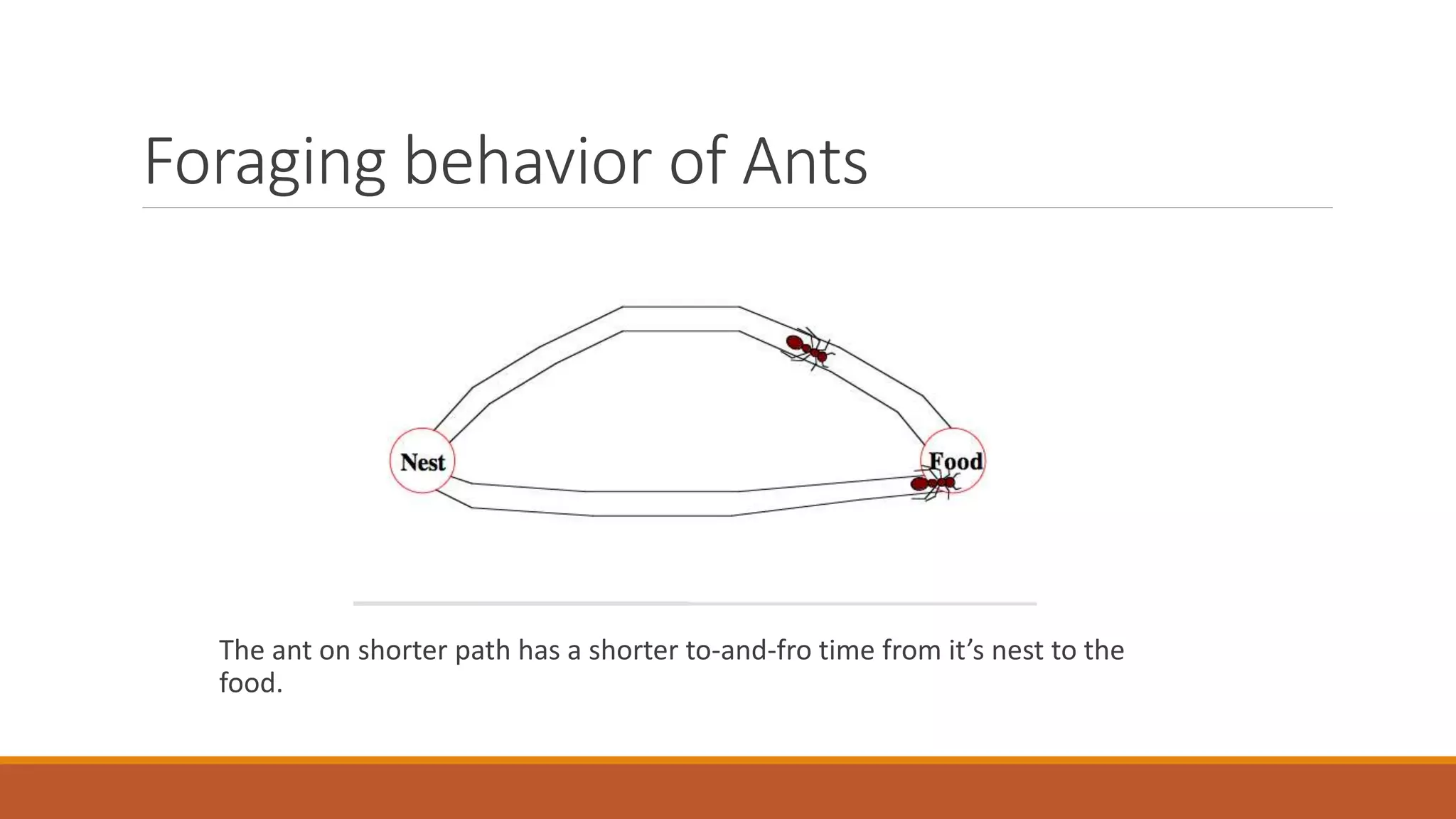 Foraging behavior of Ants

Nest

Food

The ant on shorter path has a shorter to-and-fro time from it’s nest to the food.